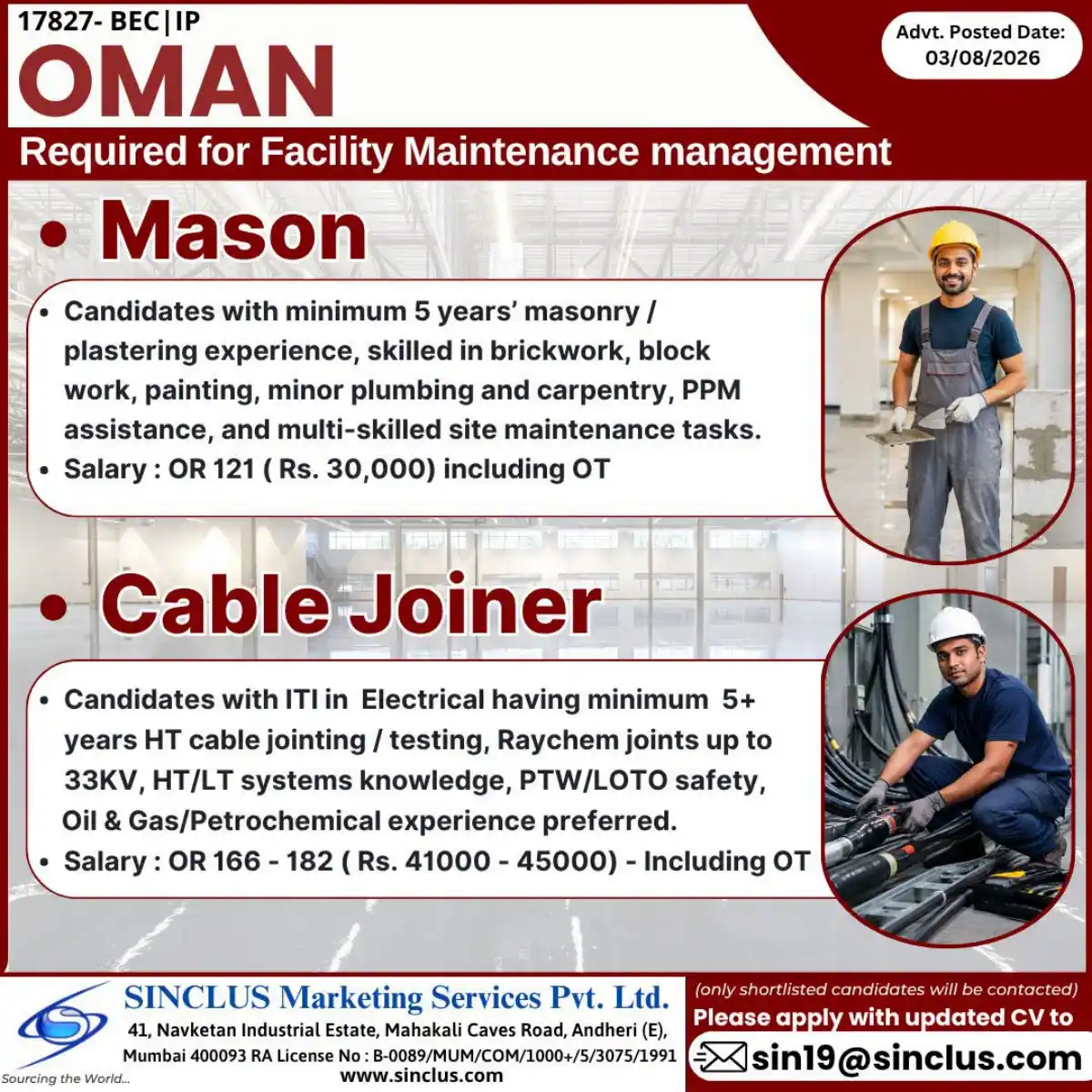 17827- BEC|IP

OMAN

Advt. Posted Date: 03/08/2026

Required for Facility Maintenance management

• Mason

• Candidates with minimum 5 years' masonry / plastering experience, skilled in brickwork, block work, painting, minor plumbing and carpentry, PPM assistance, and multi-skilled site maintenance tasks.
• Salary : OR 121 ( Rs. 30,000) including OT

• Cable Joiner

• Candidates with ITI in Electrical having minimum 5+ years HT cable jointing / testing, Raychem joints up to 33KV, HT/LT systems knowledge, PTW/LOTO safety, Oil & Gas/Petrochemical experience preferred.
• Salary : OR 166 - 182 ( Rs. 41000 - 45000) - Including OT

Sourcing the World...

SINCLUS Marketing Services Pvt. Ltd.
41, Navketan Industrial Estate, Mahakali Caves Road, Andheri (E), Mumbai 400093 RA License No : B-0089/MUM/COM/1000+/5/3075/1991
www.sinclus.com

(only shortlisted candidates will be contacted)
Please apply with updated CV to
sin19@sinclus.com